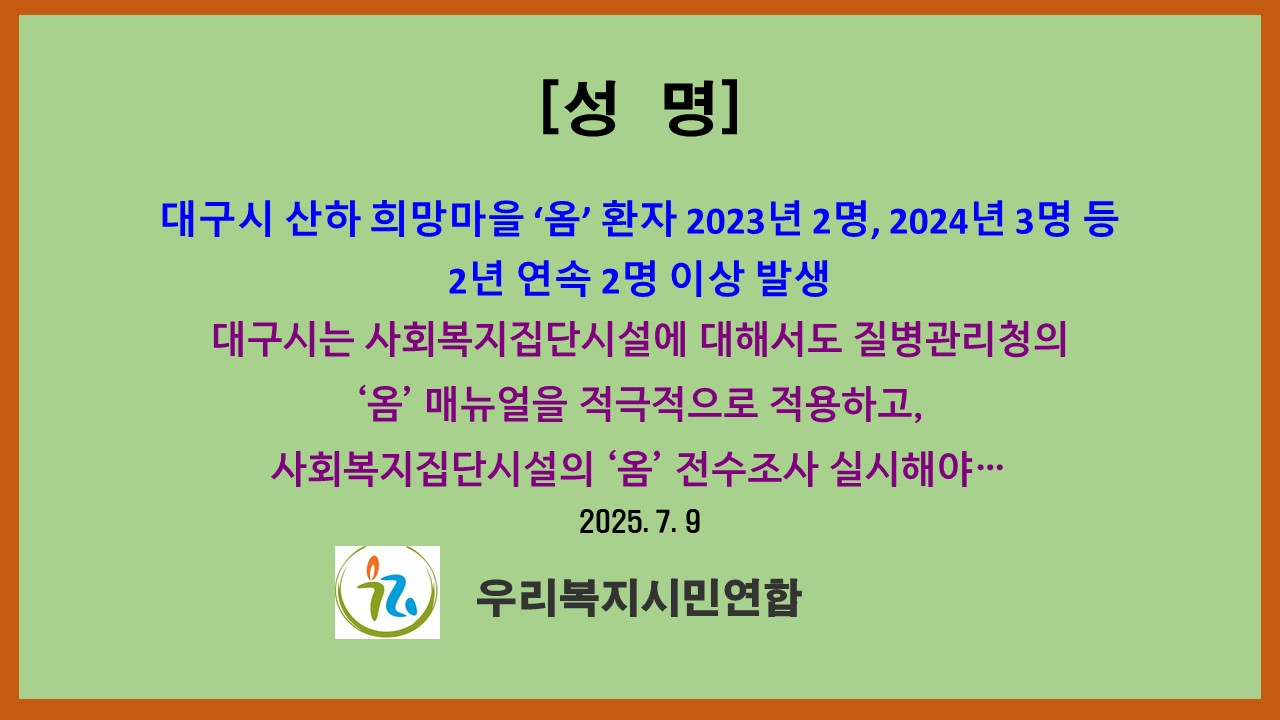 [성 명]

대구시 산하 희망마을 ‘옴’ 환자 2023년 2명, 2024년 3명 등
2년 연속 2명 이상 발생

대구시는 사회복지집단시설에 대해서도 질병관리청의
‘옴’ 매뉴얼을 적극적으로 적용하고,
사회복지집단시설의 ‘옴’ 전수조사 실시해야…

2025. 7. 9

우리복지시민연합